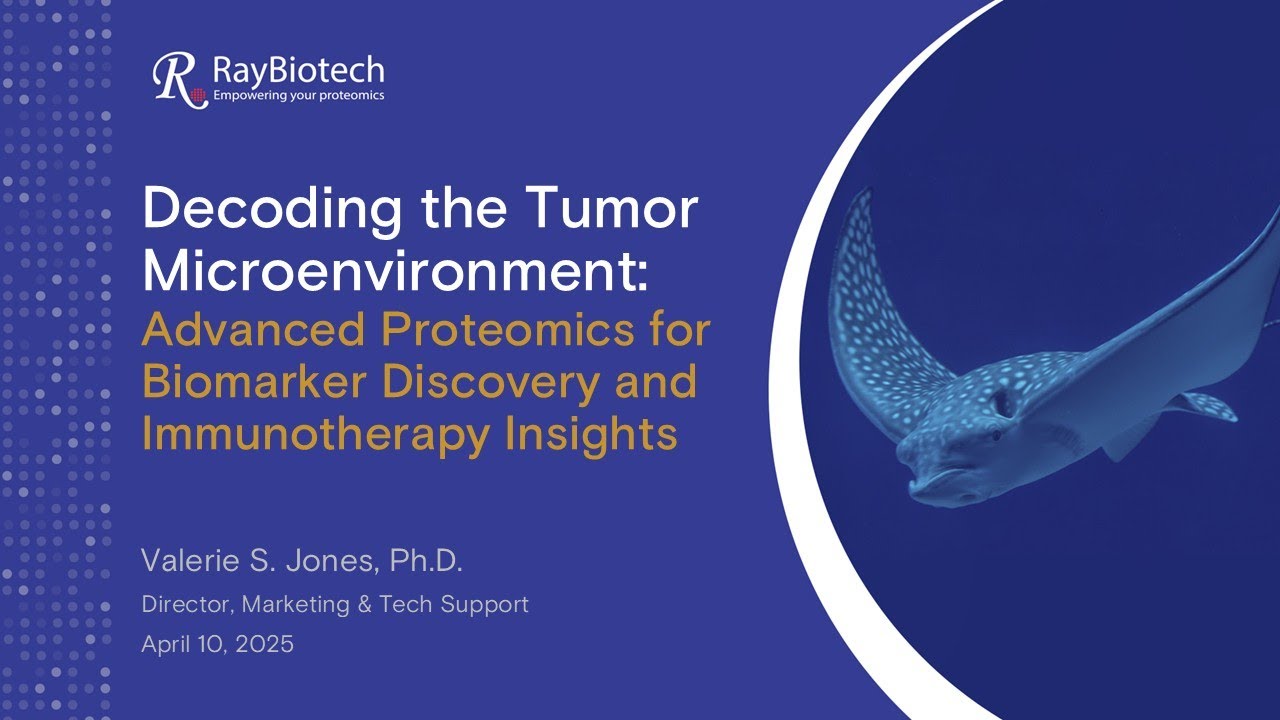 RayBiotech
Empowering your proteomics

Decoding the Tumor Microenvironment: Advanced Proteomics for Biomarker Discovery and Immunotherapy Insights

Valerie S. Jones, Ph.D.

Director, Marketing & Tech Support

April 10, 2025